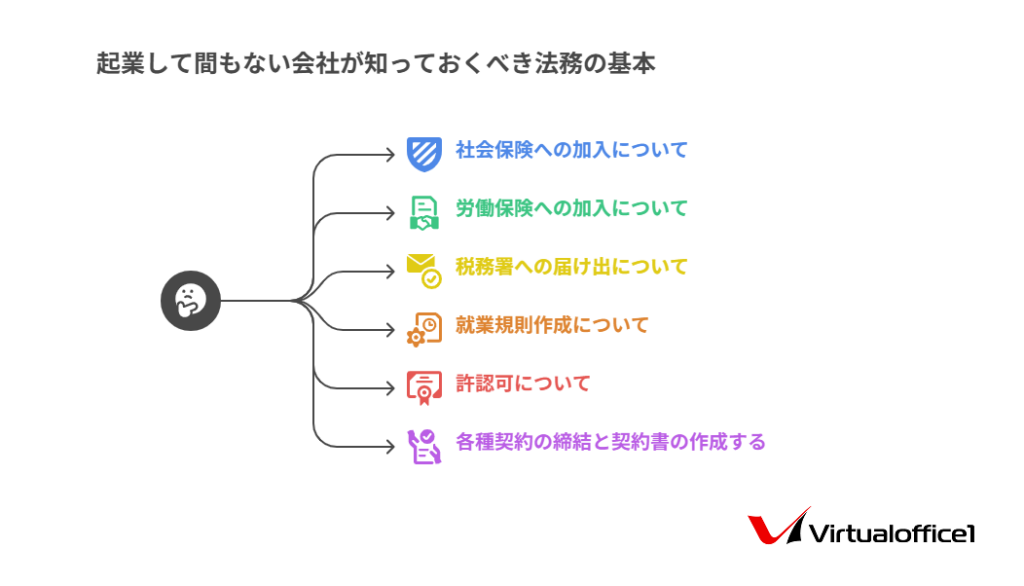 起業して間もない会社が知っておくべき法務の基本

社会保険への加入について

労働保険への加入について

税務署への届け出について

就業規則作成について

許認可について

各種契約の締結と契約書の作成する

Virtualoffice1